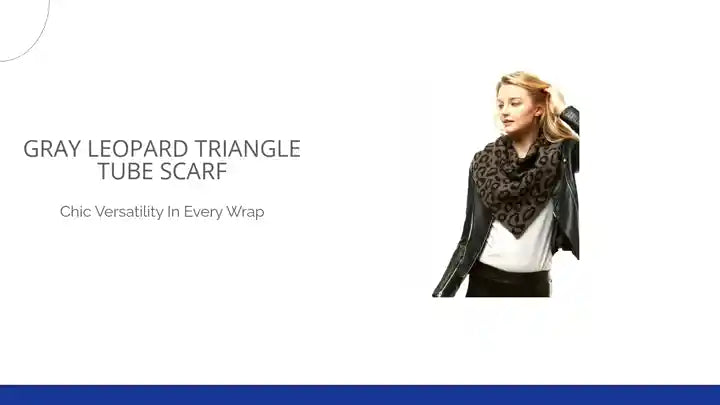 GRAY LEOPARD TRIANGLE TUBE SCARF

Chic Versatility In Every Wrap